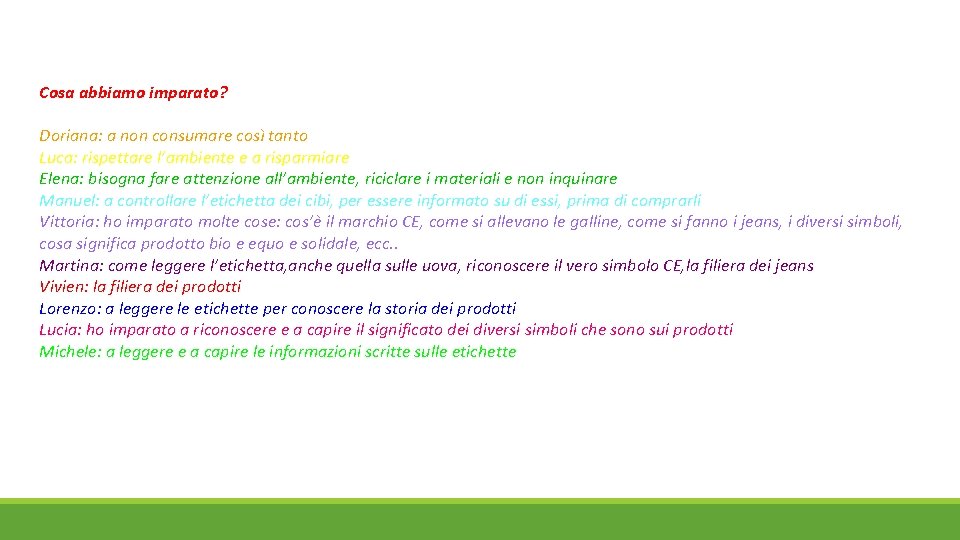 Cosa abbiamo imparato?

Doriana: a non consumare così tanto
Luca: rispettare l'ambiente e a risparmiare
Elena: bisogna fare attenzione all'ambiente, riciclare i materiali e non inquinare
Manuel: a controllare l'etichetta dei cibi, per essere informato su di essi, prima di comprarli
Vittoria: ho imparato molte cose: cos'è il marchio CE, come si allevano le galline, come si fanno i jeans, i diversi simboli, cosa significa prodotto bio e equo e solidale, ecc..
Martina: come leggere l'etichetta,anche quella sulle uova, riconoscere il vero simbolo CE,la filiera dei jeans
Vivien: la filiera dei prodotti
Lorenzo: a leggere le etichette per conoscere la storia dei prodotti
Lucia: ho imparato a riconoscere e a capire il significato dei diversi simboli che sono sui prodotti
Michele: a leggere e a capire le informazioni scritte sulle etichette